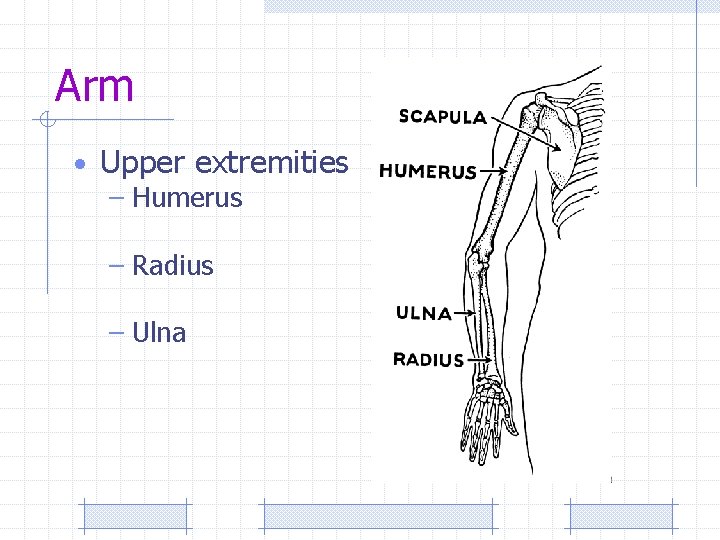 Arm

• Upper extremities
  – Humerus
  – Radius
  – Ulna

SCAPULA
HUMERUS
ULNA
RADIUS